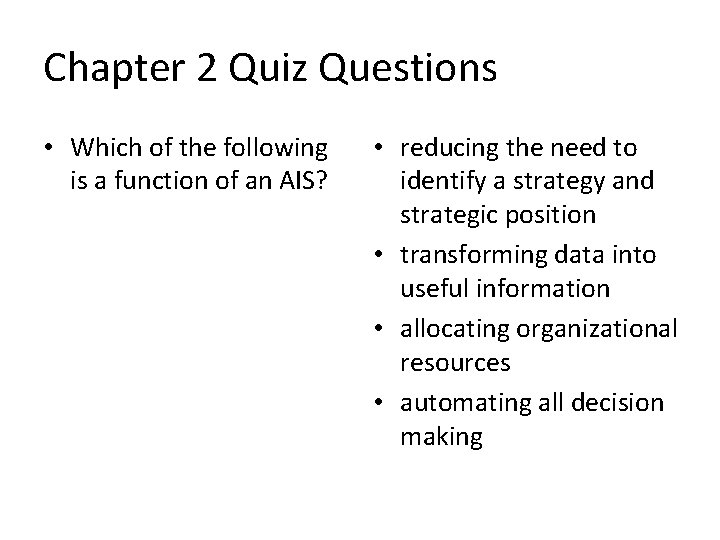 Chapter 2 Quiz Questions

• Which of the following is a function of an AIS?

• reducing the need to identify a strategy and strategic position
• transforming data into useful information
• allocating organizational resources
• automating all decision making